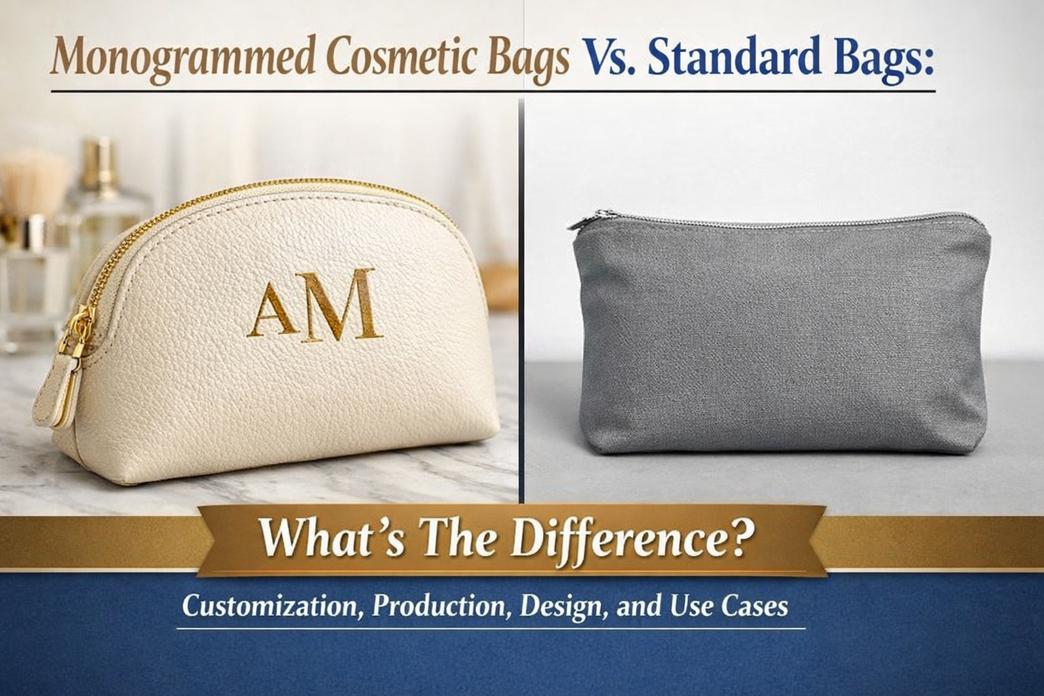 Monogrammed Cosmetic Bags Vs. Standard Bags:

AM

What's The Difference?

Customization, Production, Design, and Use Cases